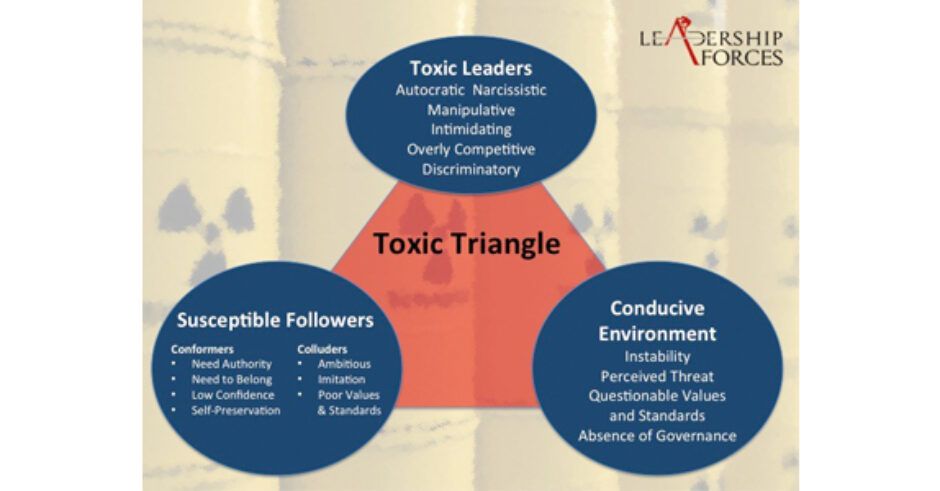 LEADERSHIP FORCES

Toxic Leaders
Autocratic Narcissistic
Manipulative
Intimidating
Overly Competitive
Discriminatory

Toxic Triangle

Susceptible Followers

Conformers
• Need Authority
• Need to Belong
• Low Confidence
• Self-Preservation

Colluders
• Ambitious
• Imitation
• Poor Values & Standards

Conducive Environment
Instability
Perceived Threat
Questionable Values and Standards
Absence of Governance